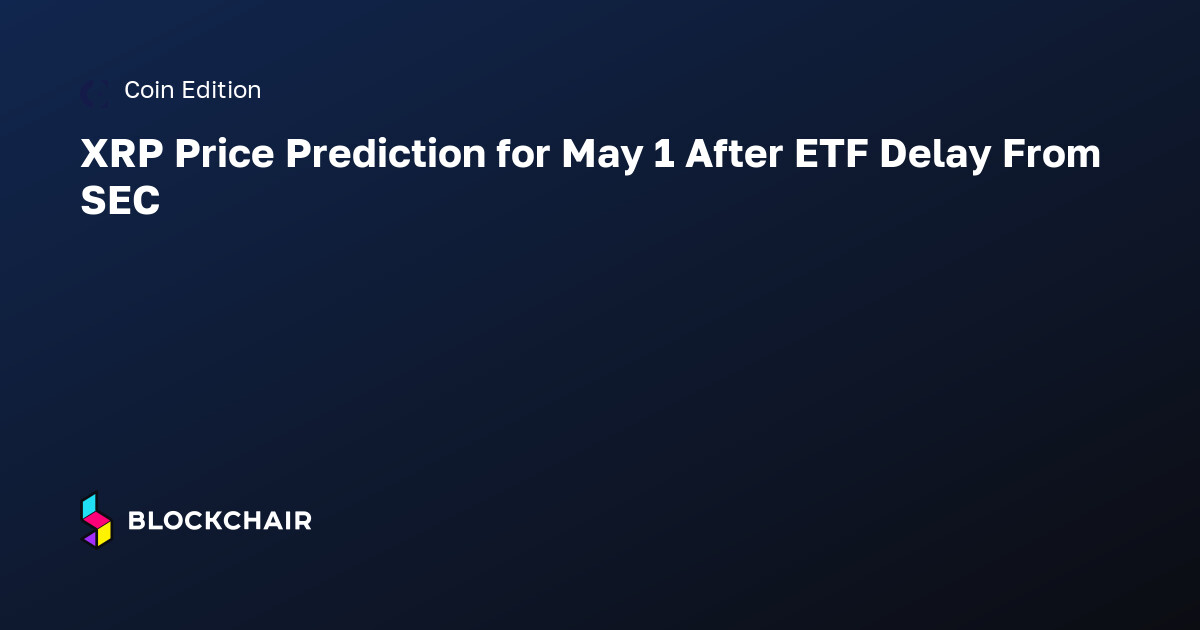 Coin Edition

XRP Price Prediction for May 1 After ETF Delay From SEC

BLOCKCHAIR